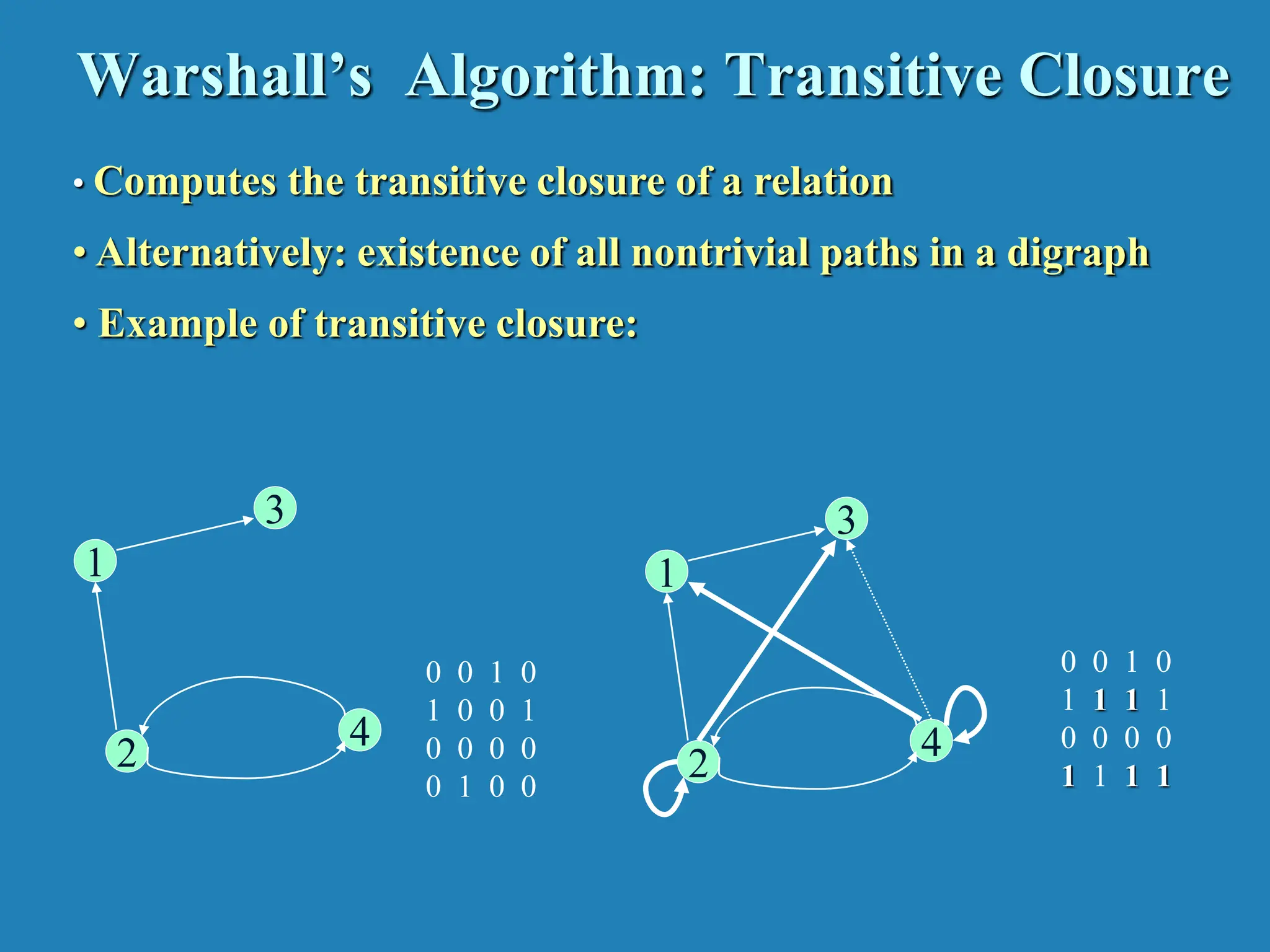 Warshall's Algorithm: Transitive Closure

• Computes the transitive closure of a relation

• Alternatively: existence of all nontrivial paths in a digraph

• Example of transitive closure:

3
1
2
4

0 0 1 0
1 0 0 1
0 0 0 0
0 1 0 0

3
1
2
4

0 0 1 0
1 1 1 1
0 0 0 0
1 1 1 1